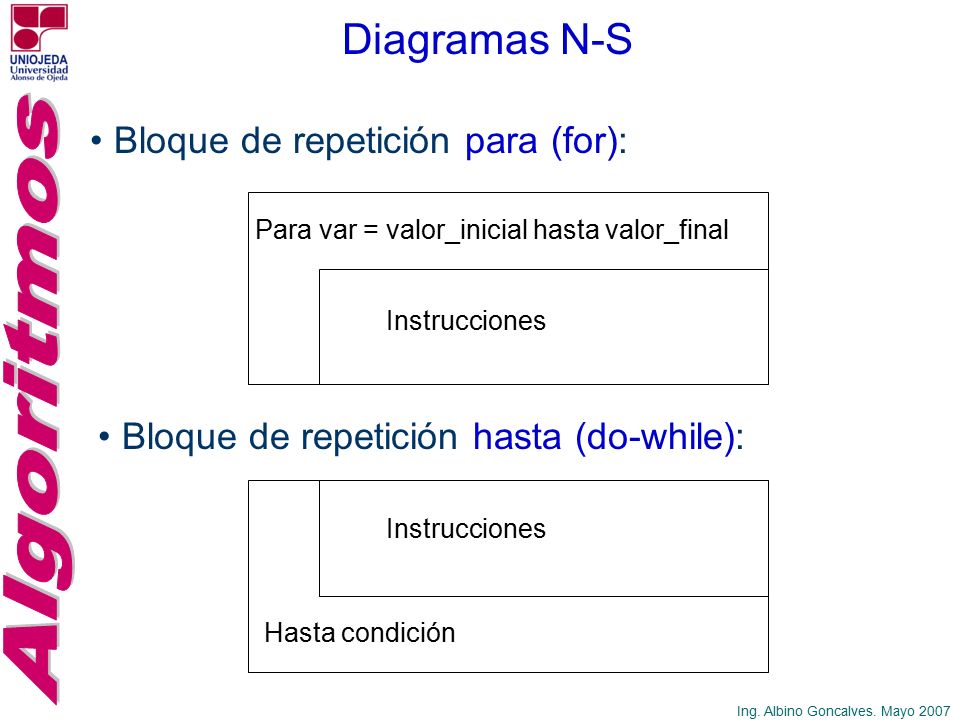 UNIOJEDA
Universidad
Alonso de Ojeda

Algoritmos

Diagramas N-S

• Bloque de repetición para (for):

Para var = valor_inicial hasta valor_final

Instrucciones

• Bloque de repetición hasta (do-while):

Instrucciones

Hasta condición

Ing. Albino Goncalves. Mayo 2007